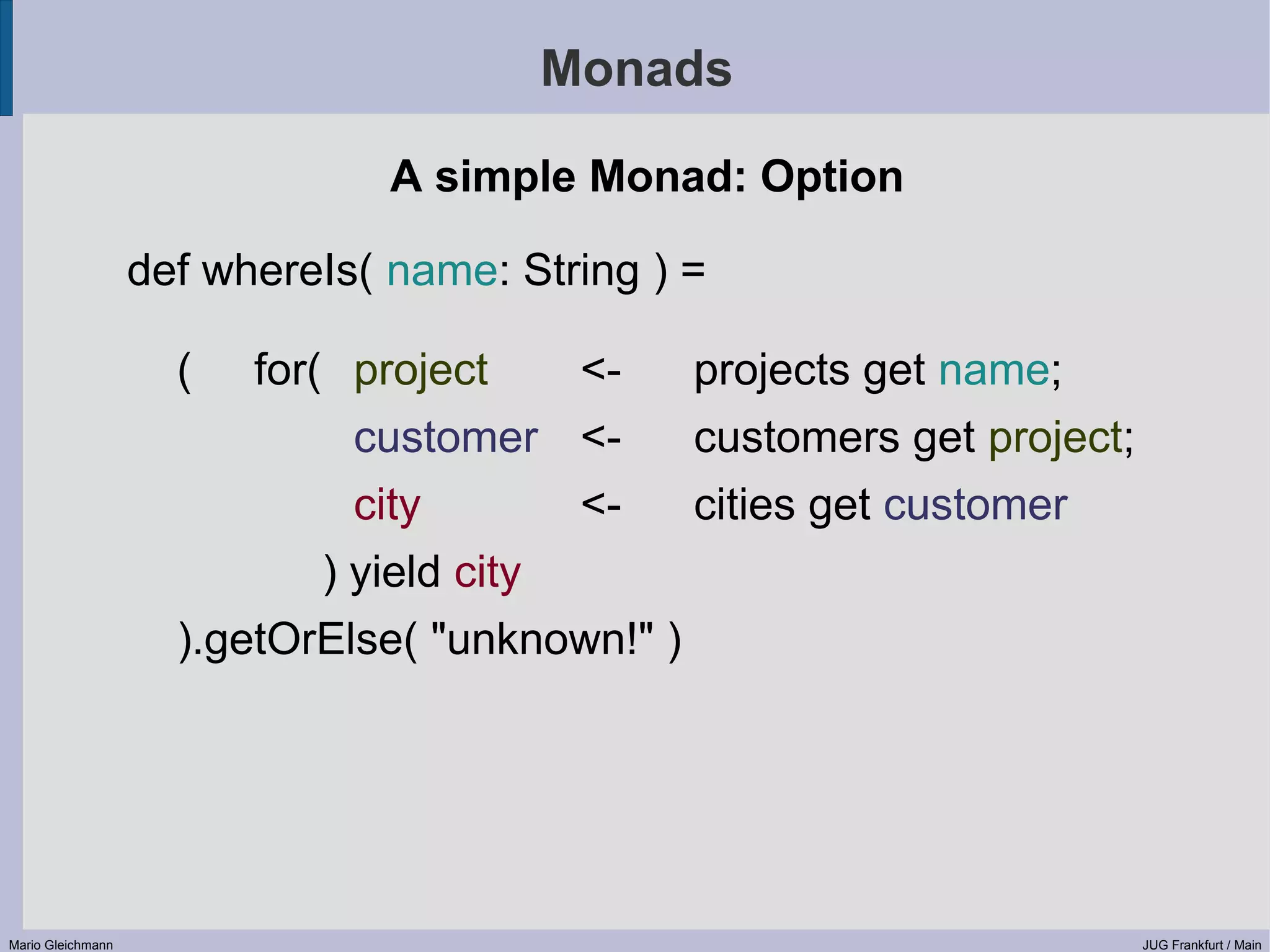 Monads

A simple Monad: Option

def whereIs( name: String ) =

( for( project <- projects get name;
customer <- customers get project;
city <- cities get customer
) yield city
).getOrElse( "unknown!" )

Mario Gleichmann

JUG Frankfurt / Main